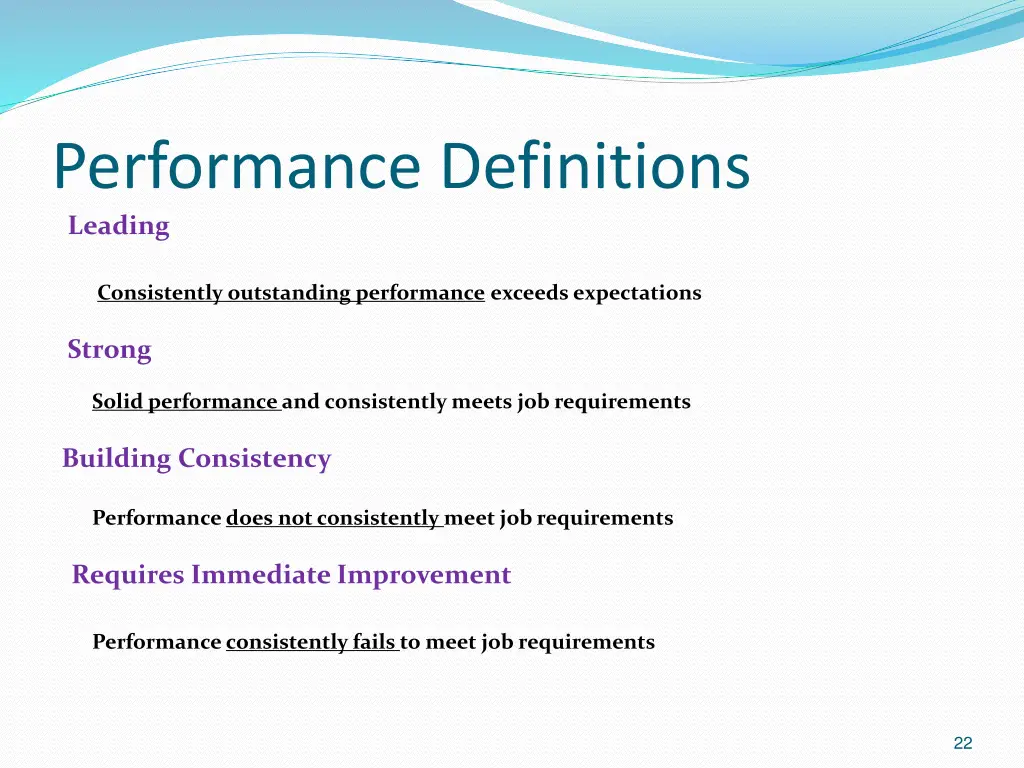 Performance Definitions

Leading

Consistently outstanding performance exceeds expectations

Strong

Solid performance and consistently meets job requirements

Building Consistency

Performance does not consistently meet job requirements

Requires Immediate Improvement

Performance consistently fails to meet job requirements

22